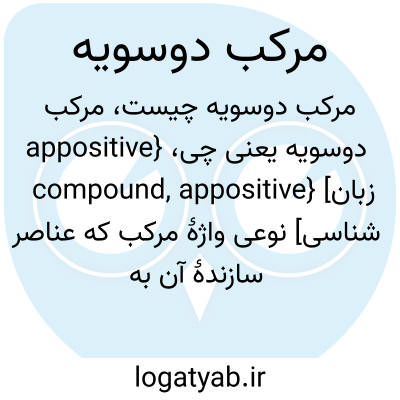 مرکب دوسویه

مرکب دوسویه چیست، مرکب دوسویه یعنی چی، {appositive compound, appositive} [زبان شناسی] نوعی واژهٔ مرکب که عناصر سازندهٔ آن به

logatyab.ir